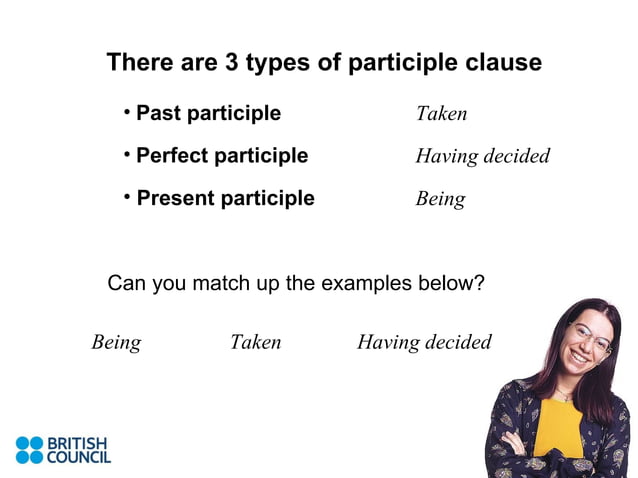 There are 3 types of participle clause

• Past participle Taken

• Perfect participle Having decided

• Present participle Being

Can you match up the examples below?

Being Taken Having decided

BRITISH COUNCIL